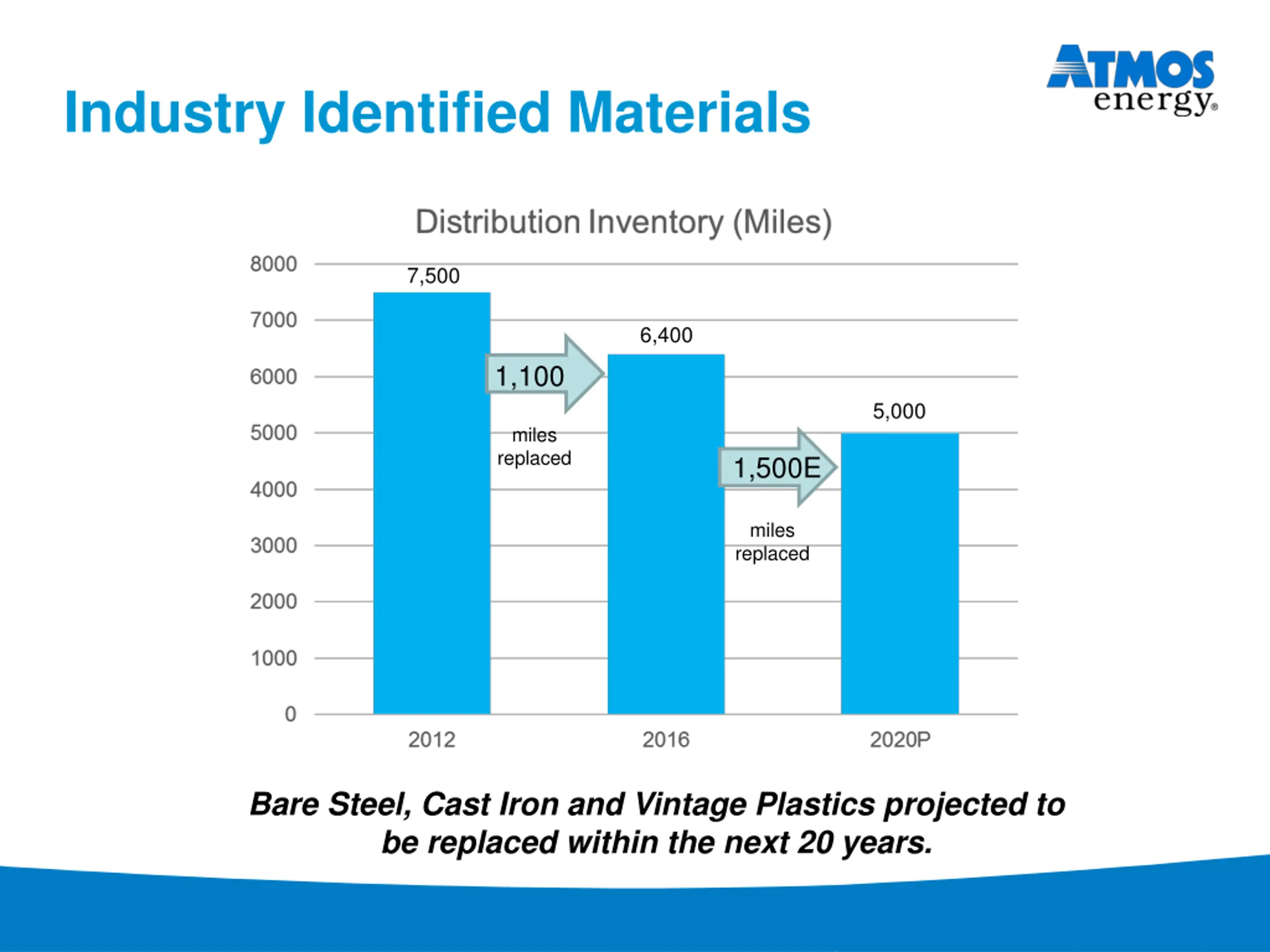 Industry Identified Materials

ATMOS energy®

Distribution Inventory (Miles)

8000
7000
6000
5000
4000
3000
2000
1000
0

7,500

1,100

miles replaced

6,400

1,500E

miles replaced

5,000

2012
2016
2020P

Bare Steel, Cast Iron and Vintage Plastics projected to be replaced within the next 20 years.